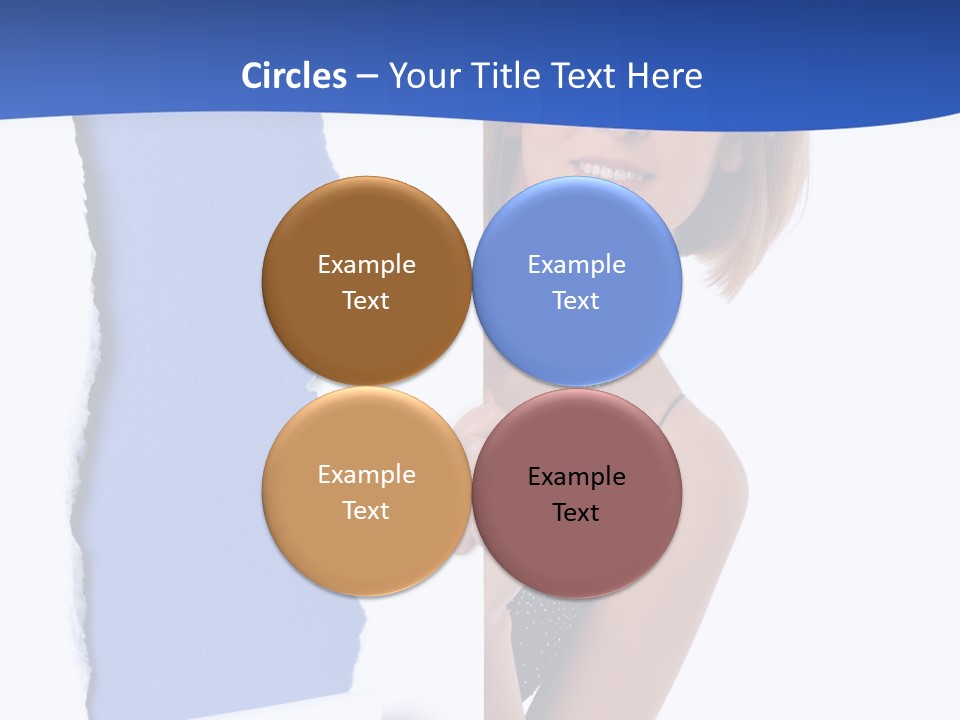 Circles – Your Title Text Here

Example Text

Example Text

Example Text

Example Text